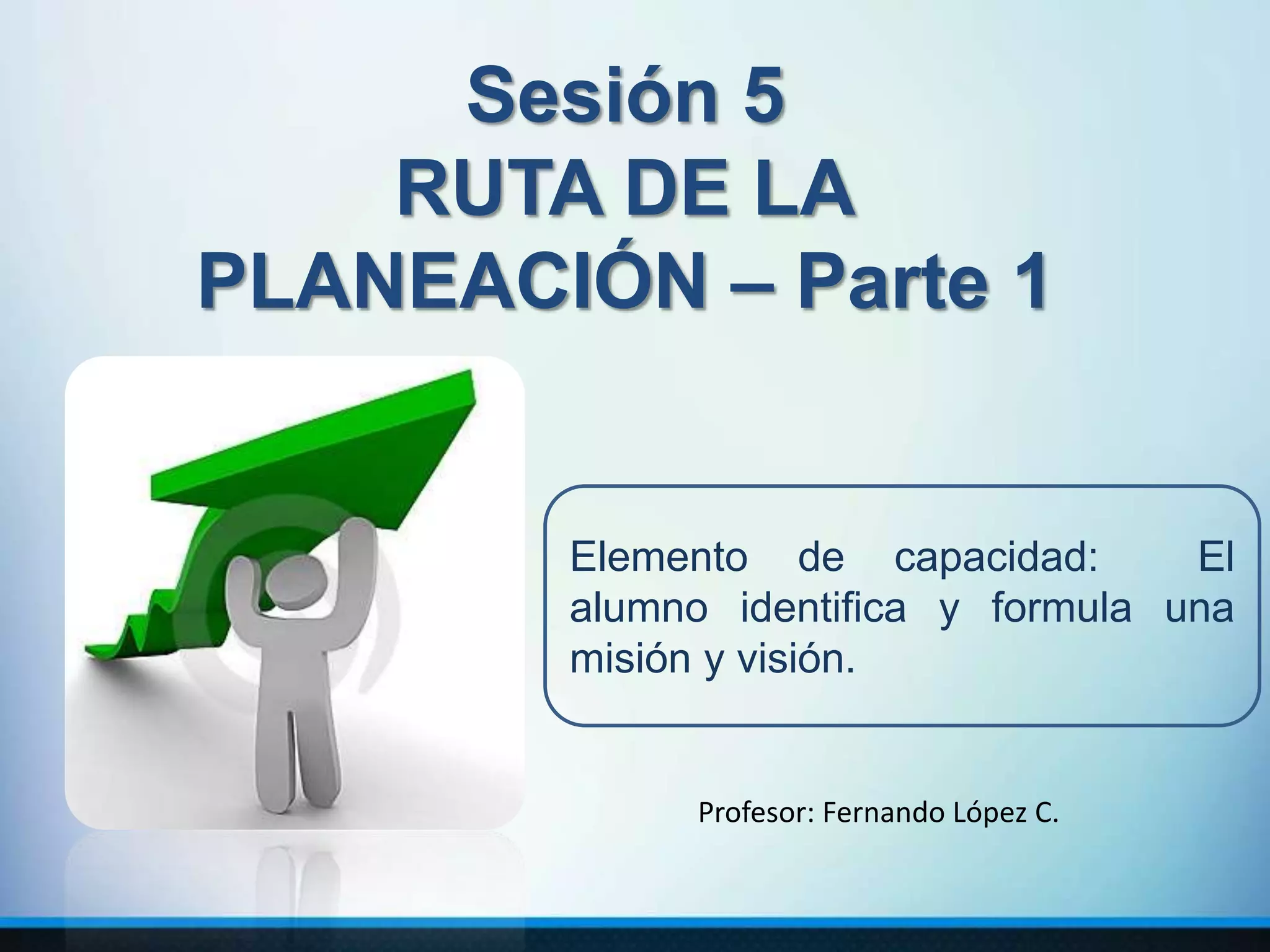 Sesión 5
RUTA DE LA PLANEACIÓN – Parte 1

Elemento de capacidad: El alumno identifica y formula una misión y visión.

Profesor: Fernando López C.